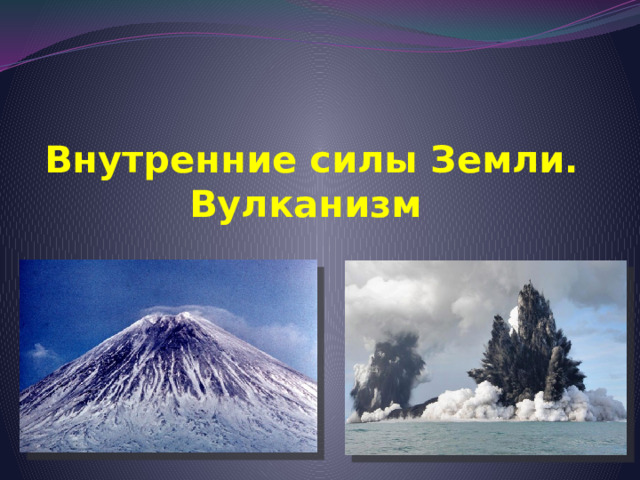 Внутренние силы Земли. Вулканизм